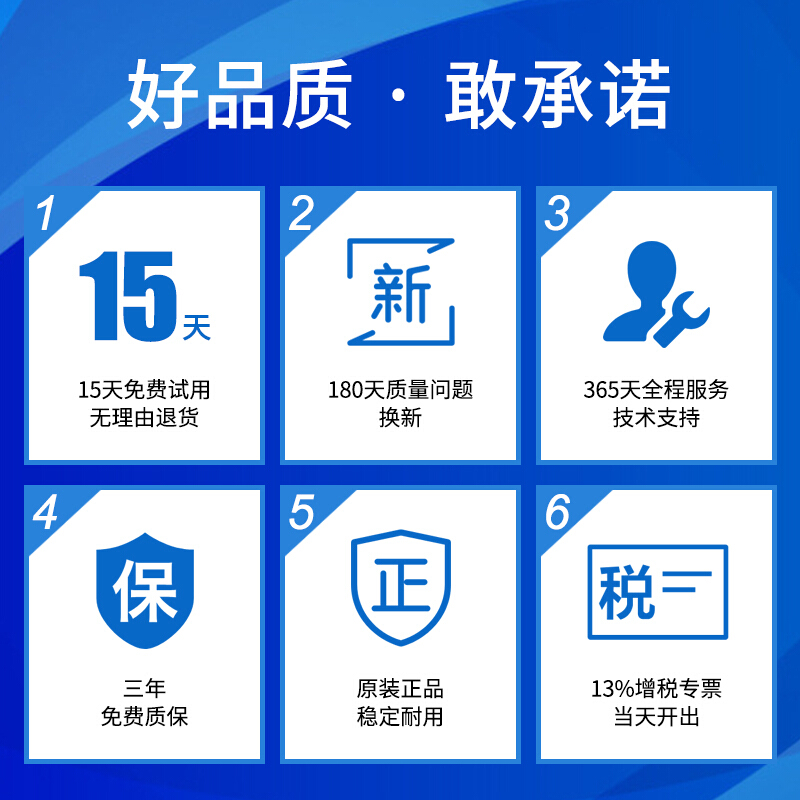 好品质 · 敢承诺

1

15天

15天免费试用
无理由退货

2

新

180天质量问题
换新

3

365天全程服务
技术支持

4

保

三年
免费质保

5

正

原装正品
稳定耐用

6

税

13%增税专票
当天开出